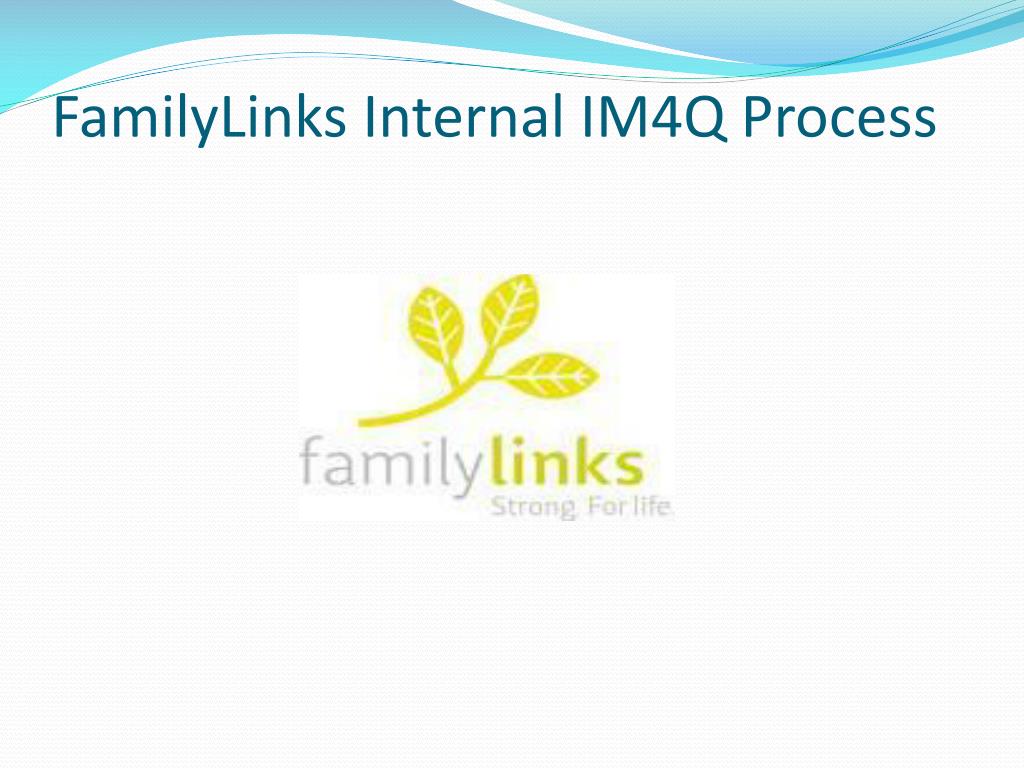 FamilyLinks Internal IM4Q Process

familylinks
Strong. For life.